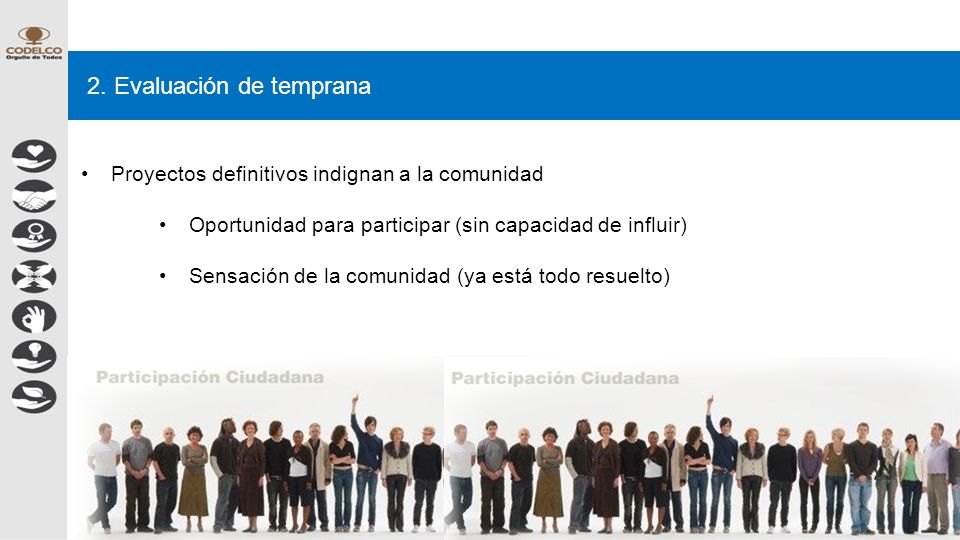 CODELCO
Orgullo de Todos

2. Evaluación de temprana

• Proyectos definitivos indignan a la comunidad

• Oportunidad para participar (sin capacidad de influir)

• Sensación de la comunidad (ya está todo resuelto)

Participación Ciudadana

Participación Ciudadana